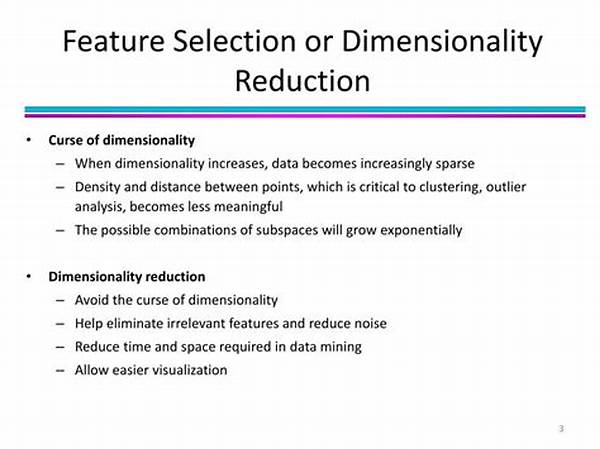 Feature Selection or Dimensionality Reduction

• Curse of dimensionality
– When dimensionality increases, data becomes increasingly sparse
– Density and distance between points, which is critical to clustering, outlier analysis, becomes less meaningful
– The possible combinations of subspaces will grow exponentially

• Dimensionality reduction
– Avoid the curse of dimensionality
– Help eliminate irrelevant features and reduce noise
– Reduce time and space required in data mining
– Allow easier visualization

3